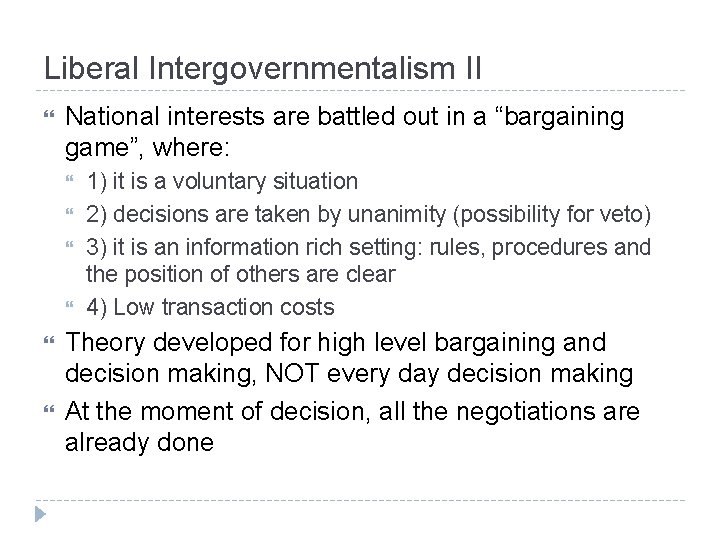 Liberal Intergovernmentalism II

National interests are battled out in a “bargaining game”, where:

1) it is a voluntary situation

2) decisions are taken by unanimity (possibility for veto)

3) it is an information rich setting: rules, procedures and the position of others are clear

4) Low transaction costs

Theory developed for high level bargaining and decision making, NOT every day decision making

At the moment of decision, all the negotiations are already done